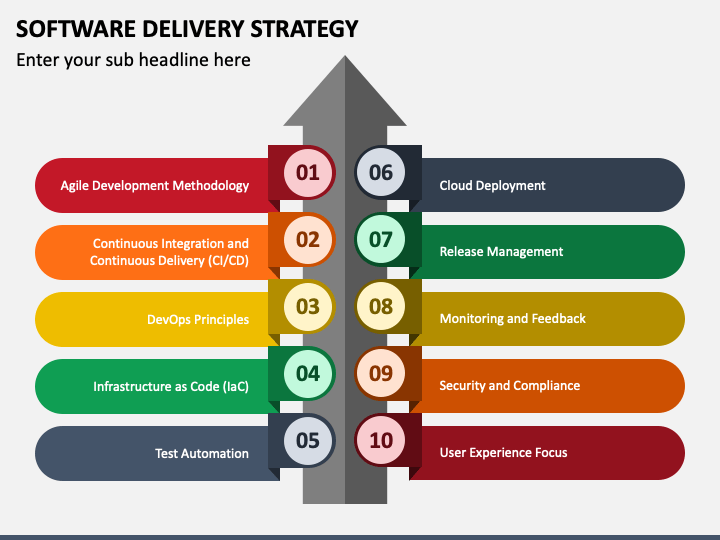 SOFTWARE DELIVERY STRATEGY

Enter your sub headline here

01 Agile Development Methodology

02 Continuous Integration and Continuous Delivery (CI/CD)

03 DevOps Principles

04 Infrastructure as Code (IaC)

05 Test Automation

06 Cloud Deployment

07 Release Management

08 Monitoring and Feedback

09 Security and Compliance

10 User Experience Focus